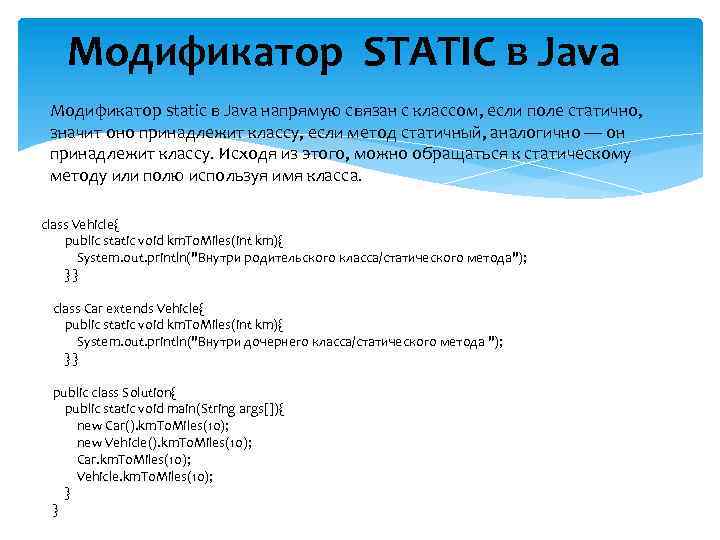 Модификатор STATIC в Java

Модификатор static в Java напрямую связан с классом, если поле статично, значит оно принадлежит классу, если метод статичный, аналогично — он принадлежит классу. Исходя из этого, можно обращаться к статическому методу или полю используя имя класса.

class Vehicle{
public static void kmToMiles(int km){
System.out.println("Внутри родительского класса/статического метода");
}}

class Car extends Vehicle{
public static void kmToMiles(int km){
System.out.println("Внутри дочернего класса/статического метода ");
}}

public class Solution{
public static void main(String args[]){
new Car().kmToMiles(10);
new Vehicle().kmToMiles(10);
Car.kmToMiles(10);
Vehicle.kmToMiles(10);
}
}